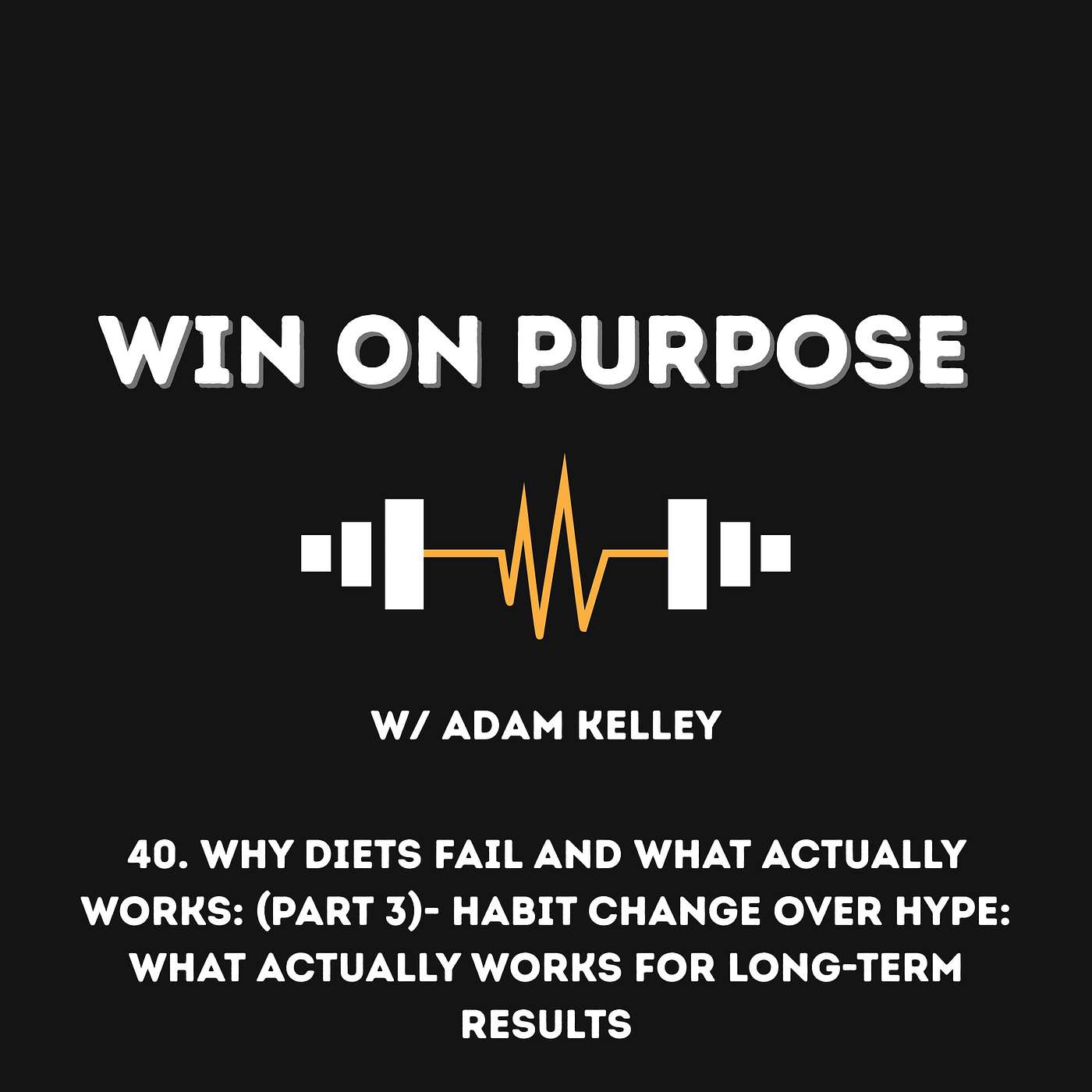 WIN ON PURPOSE

W/ ADAM KELLEY

40. WHY DIETS FAIL AND WHAT ACTUALLY WORKS: (PART 3)- HABIT CHANGE OVER HYPE: WHAT ACTUALLY WORKS FOR LONG-TERM RESULTS